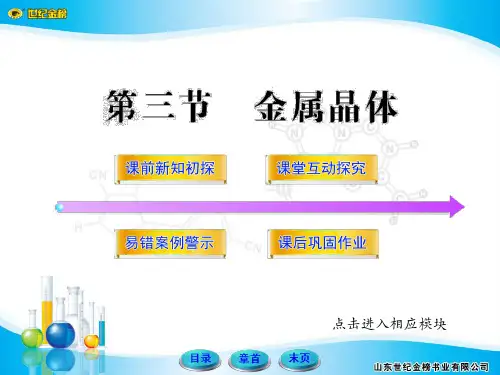 世纪金榜

第三节　金属晶体

课前新知初探

课堂互动探究

易错案例警示

课后巩固作业

点击进入相应模块

目录

章首

末页

山东世纪金榜书业有限公司